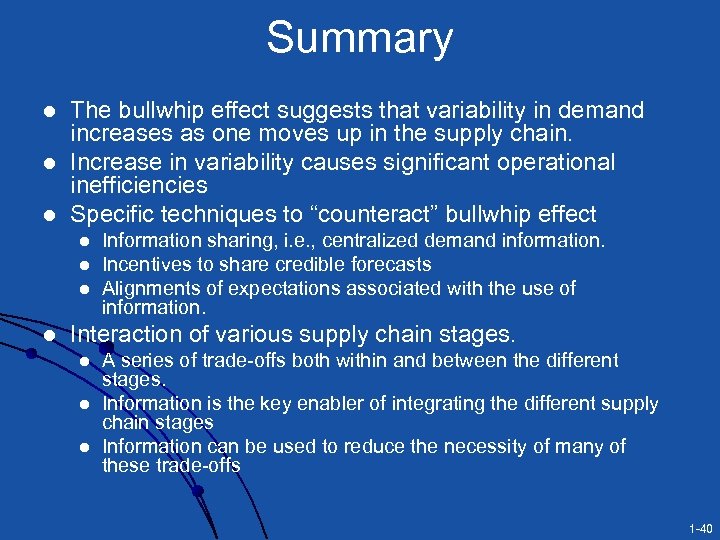 Summary

- The bullwhip effect suggests that variability in demand increases as one moves up in the supply chain.
- Increase in variability causes significant operational inefficiencies
- Specific techniques to “counteract” bullwhip effect
  - Information sharing, i.e., centralized demand information.
  - Incentives to share credible forecasts
  - Alignments of expectations associated with the use of information.
- Interaction of various supply chain stages.
  - A series of trade-offs both within and between the different stages.
  - Information is the key enabler of integrating the different supply chain stages
  - Information can be used to reduce the necessity of many of these trade-offs

1-40